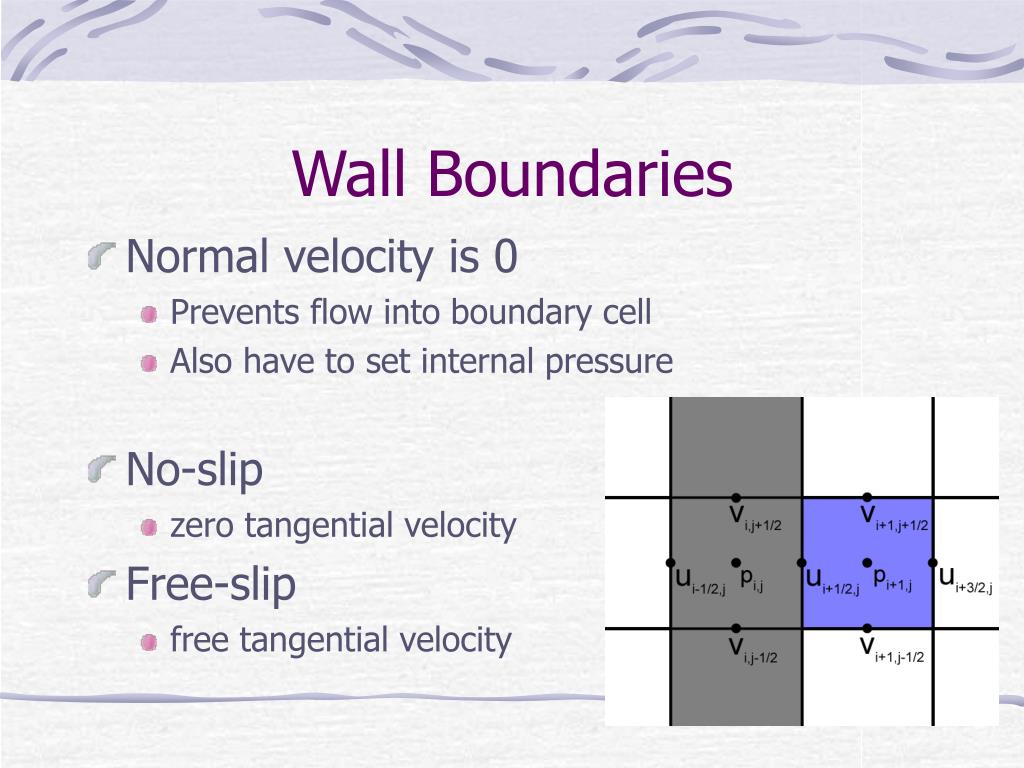 Wall Boundaries

Normal velocity is 0

Prevents flow into boundary cell

Also have to set internal pressure

No-slip

zero tangential velocity

Free-slip

free tangential velocity

$v_{i,j+1/2}$ $v_{i+1,j+1/2}$

$u_{i-1/2,j}$ $p_{i,j}$ $u_{i+1/2,j}$ $p_{i+1,j}$ $u_{i+3/2,j}$

$v_{i,j-1/2}$ $v_{i+1,j-1/2}$